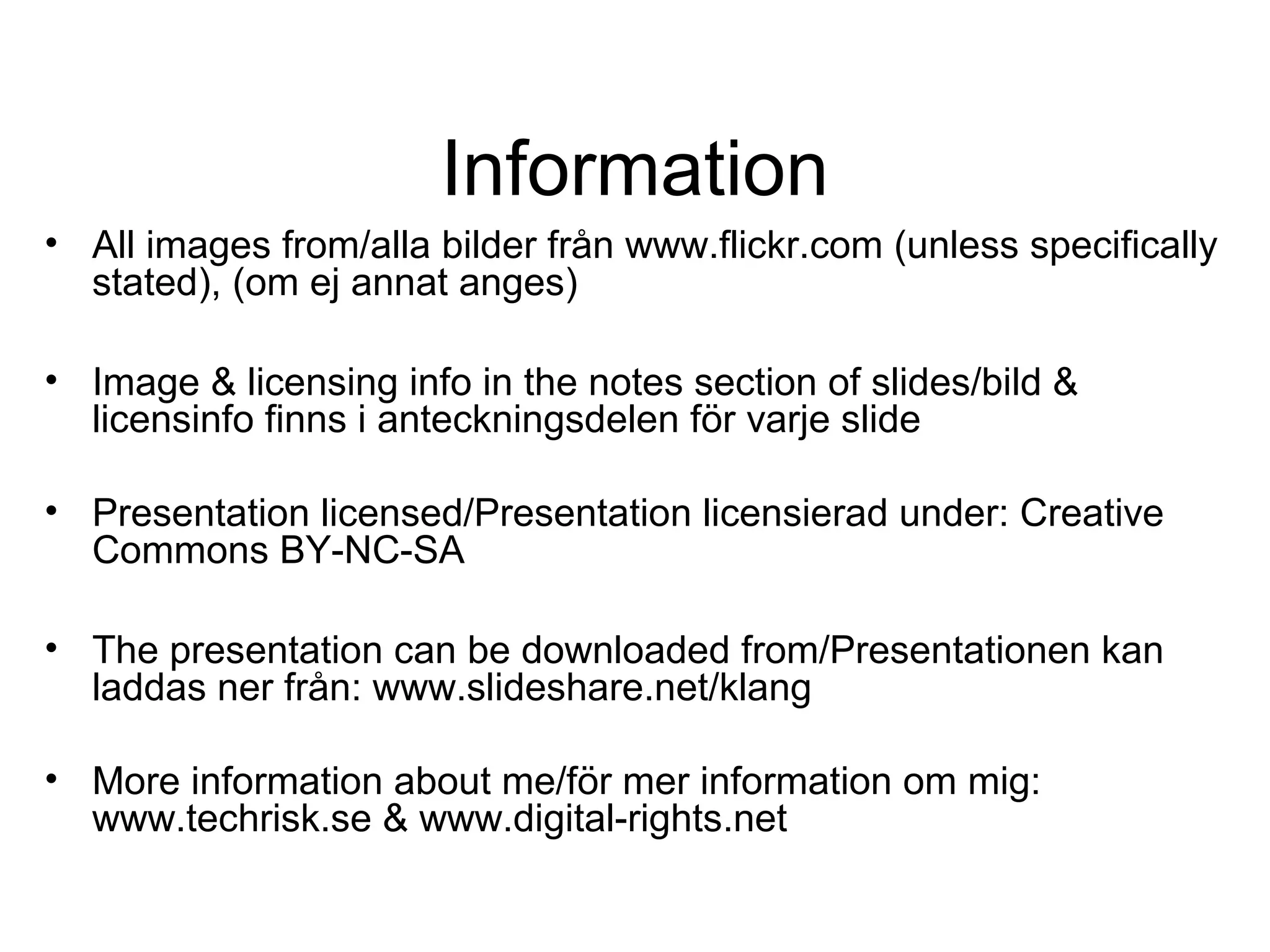 Information

• All images from/alla bilder från www.flickr.com (unless specifically stated), (om ej annat anges)

• Image & licensing info in the notes section of slides/bild & licensinfo finns i anteckningsdelen för varje slide

• Presentation licensed/Presentation licensierad under: Creative Commons BY-NC-SA

• The presentation can be downloaded from/Presentationen kan laddas ner från: www.slideshare.net/klang

• More information about me/för mer information om mig: www.techrisk.se & www.digital-rights.net